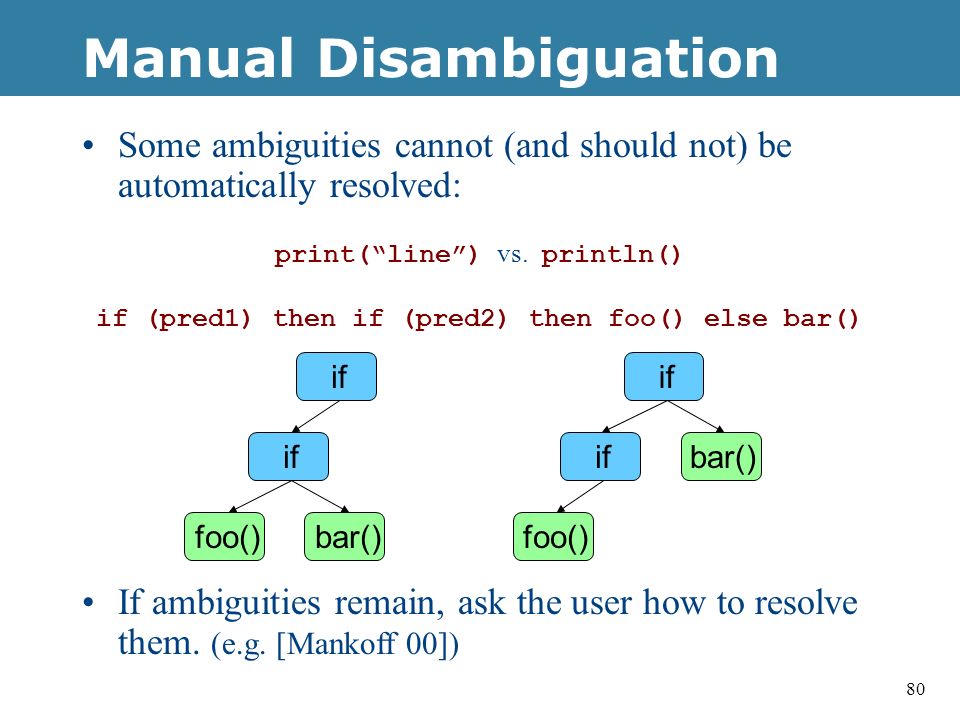 Manual Disambiguation

• Some ambiguities cannot (and should not) be automatically resolved:

print(“line”) vs. println()

if (pred1) then if (pred2) then foo() else bar()

if

if

foo()

bar()

if

if

bar()

foo()

• If ambiguities remain, ask the user how to resolve them. (e.g. [Mankoff 00])

80